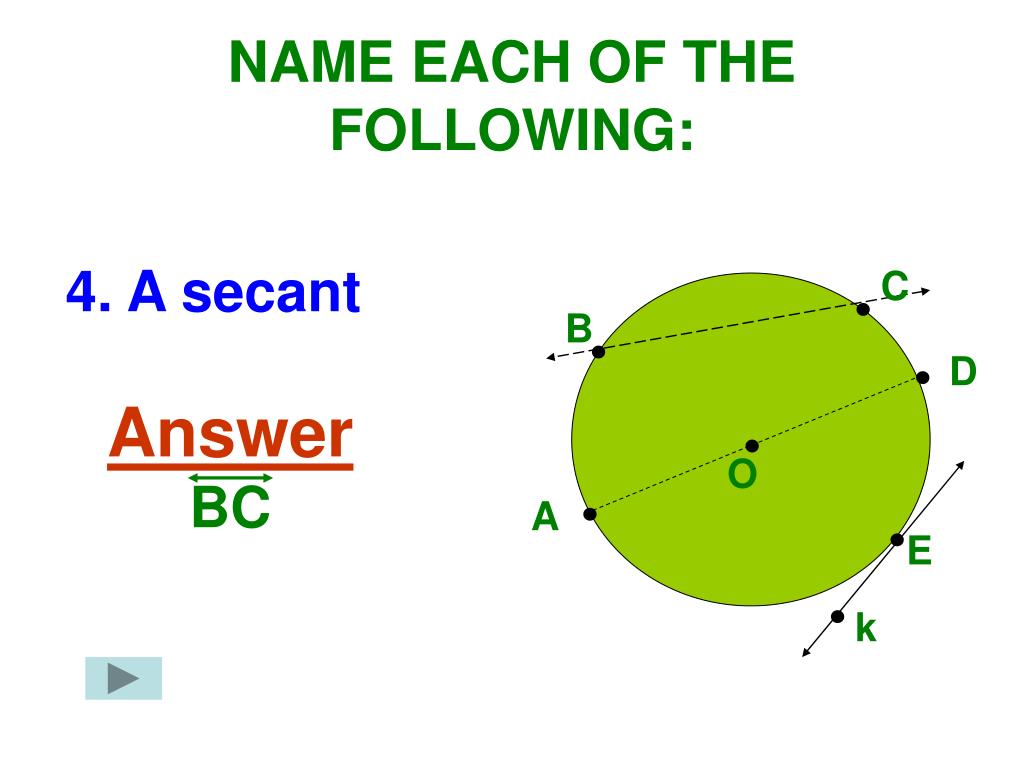 NAME EACH OF THE FOLLOWING:

4. A secant

Answer

$\overleftrightarrow{BC}$

C
B
D
O
A
E
k